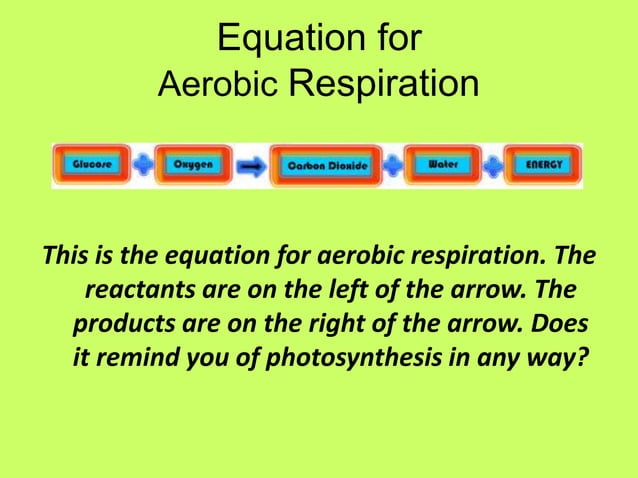 Equation for
Aerobic Respiration

Glucose + Oxygen → Carbon Dioxide + Water + ENERGY

This is the equation for aerobic respiration. The reactants are on the left of the arrow. The products are on the right of the arrow. Does it remind you of photosynthesis in any way?